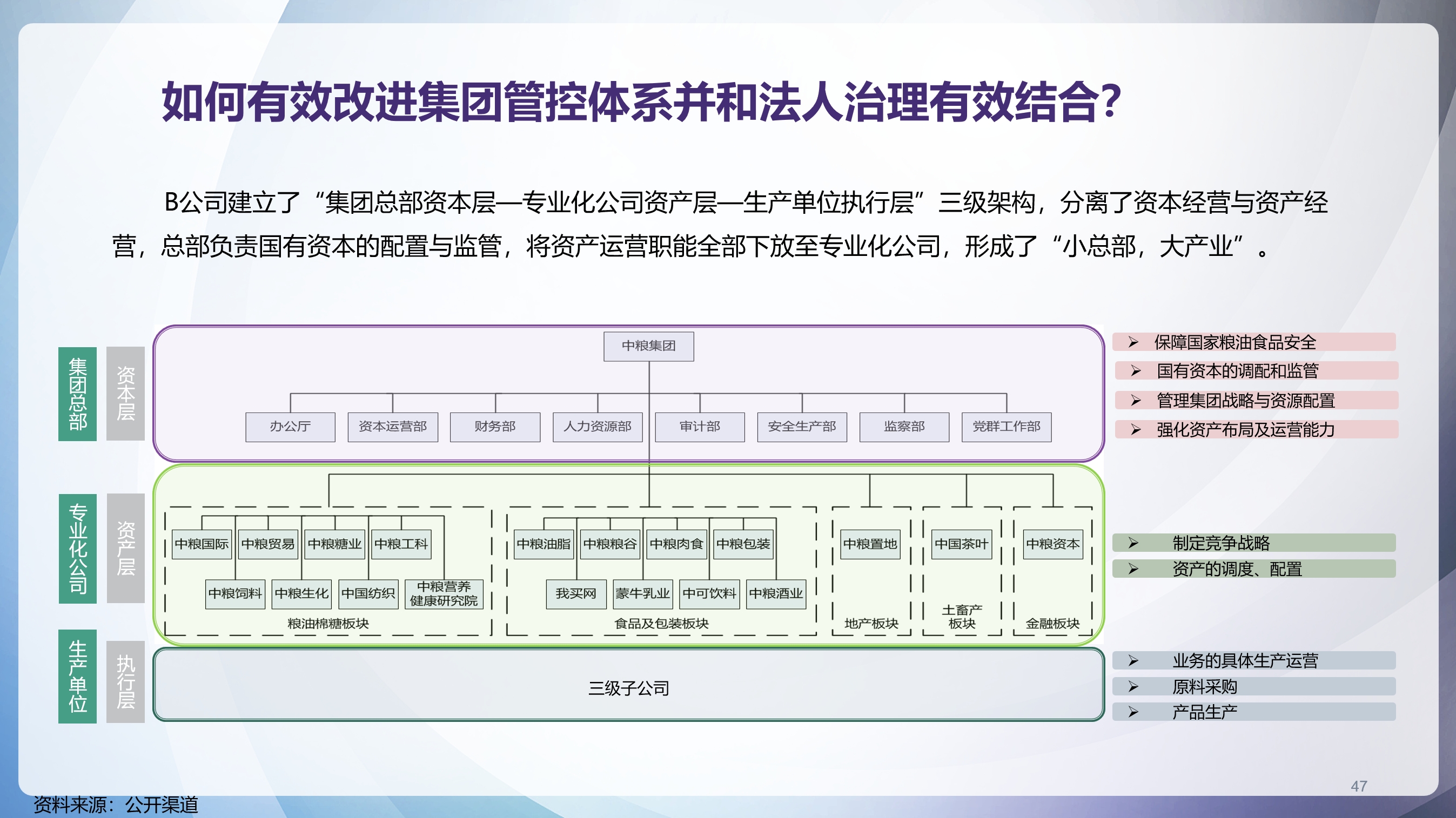 如何有效改进集团管控体系并和法人治理有效结合?

B公司建立了“集团总部资本层—专业化公司资产层—生产单位执行层”三级架构，分离了资本经营与资产经营，总部负责国有资本的配置与监管，将资产运营职能全部下放至专业化公司，形成了“小总部，大产业”。

集团总部

资本层

中粮集团

办公厅

资本运营部

财务部

人力资源部

审计部

安全生产部

监察部

党群工作部

➢ 保障国家粮油食品安全

➢ 国有资本的调配和监管

➢ 管理集团战略与资源配置

➢ 强化资产布局及运营能力

专业化公司

资产层

中粮国际

中粮贸易

中粮糖业

中粮工科

中粮饲料

中粮生化

中国纺织

中粮营养健康研究院

粮油棉糖板块

中粮油脂

中粮粮谷

中粮肉食

中粮包装

我买网

蒙牛乳业

中可饮料

中粮酒业

食品及包装板块

中粮置地

地产板块

中国茶叶

土畜产板块

中粮资本

金融板块

➢ 制定竞争战略

➢ 资产的调度、配置

生产单位

执行层

三级子公司

➢ 业务的具体生产运营

➢ 原料采购

➢ 产品生产

47

资料来源：公开渠道